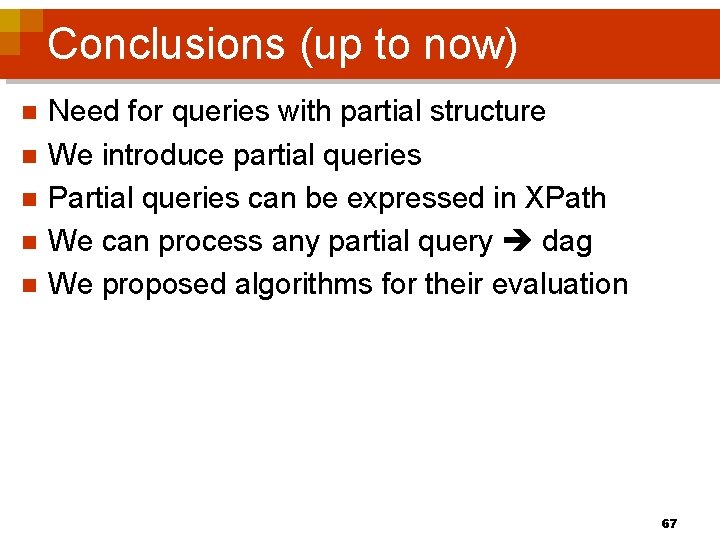 Conclusions (up to now)

- Need for queries with partial structure
- We introduce partial queries
- Partial queries can be expressed in XPath
- We can process any partial query ➔ dag
- We proposed algorithms for their evaluation

67